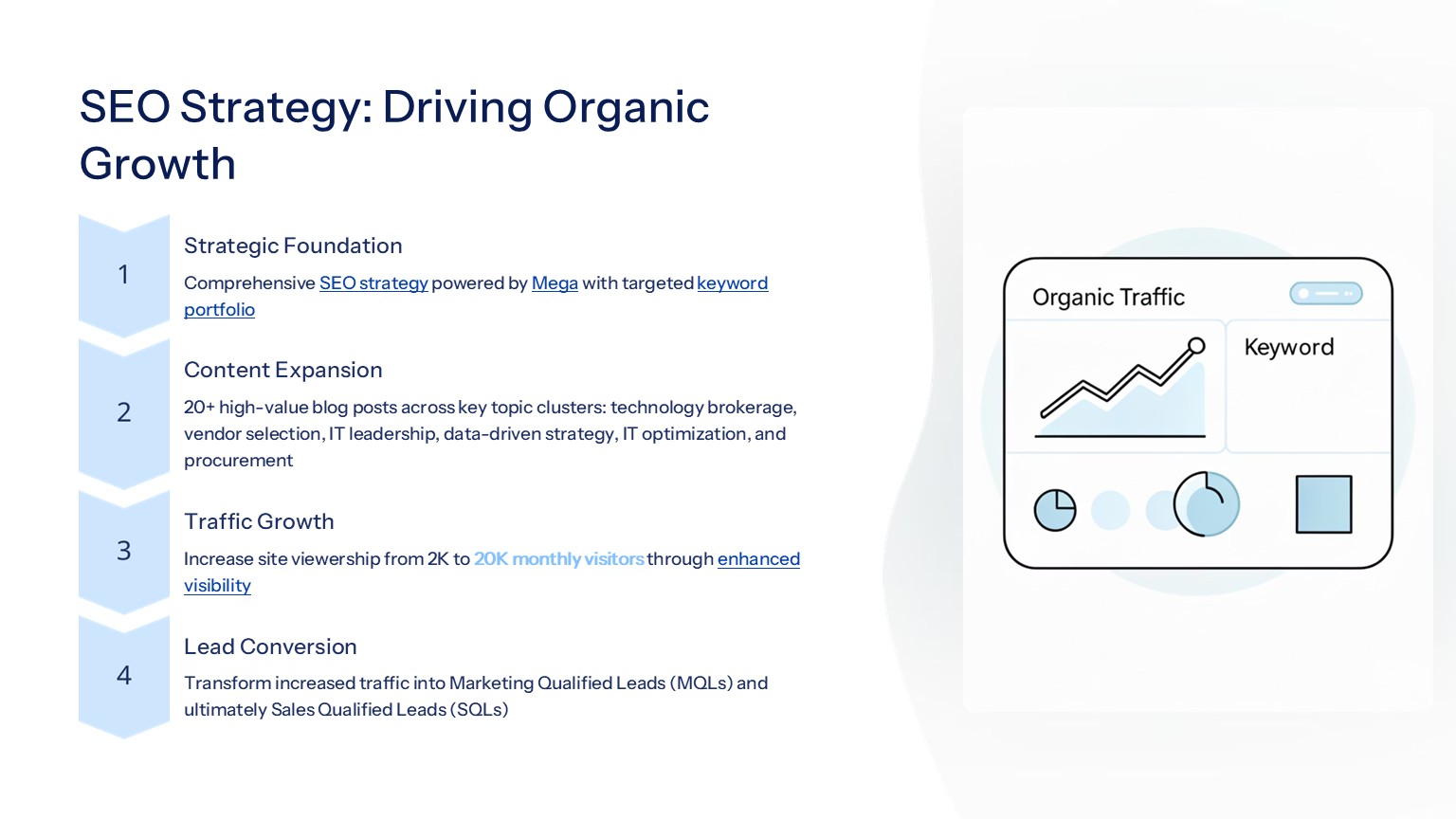 SEO Strategy: Driving Organic Growth

1

Strategic Foundation

Comprehensive SEO strategy powered by Mega with targeted keyword portfolio

2

Content Expansion

20+ high-value blog posts across key topic clusters: technology brokerage, vendor selection, IT leadership, data-driven strategy, IT optimization, and procurement

3

Traffic Growth

Increase site viewership from 2K to 20K monthly visitors through enhanced visibility

4

Lead Conversion

Transform increased traffic into Marketing Qualified Leads (MQLs) and ultimately Sales Qualified Leads (SQLs)

Organic Traffic

Keyword